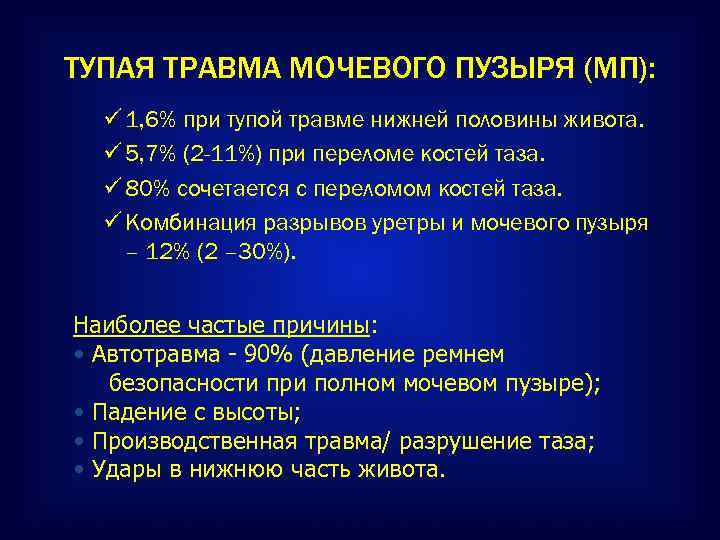 ТУПАЯ ТРАВМА МОЧЕВОГО ПУЗЫРЯ (МП):

✓ 1,6% при тупой травме нижней половины живота.
✓ 5,7% (2-11%) при переломе костей таза.
✓ 80% сочетается с переломом костей таза.
✓ Комбинация разрывов уретры и мочевого пузыря – 12% (2 –30%).

Наиболее частые причины:
• Автотравма - 90% (давление ремнем безопасности при полном мочевом пузыре);
• Падение с высоты;
• Производственная травма/ разрушение таза;
• Удары в нижнюю часть живота.